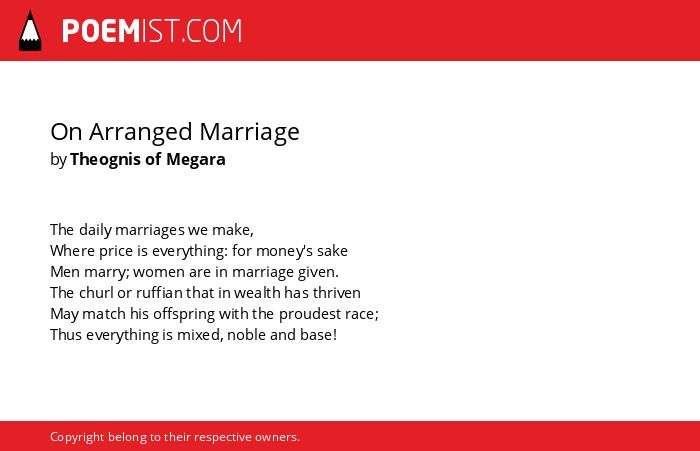 POEMIST.COM

On Arranged Marriage
by Theognis of Megara

The daily marriages we make,
Where price is everything: for money's sake
Men marry; women are in marriage given.
The churl or ruffian that in wealth has thriven
May match his offspring with the proudest race;
Thus everything is mixed, noble and base!

Copyright belong to their respective owners.